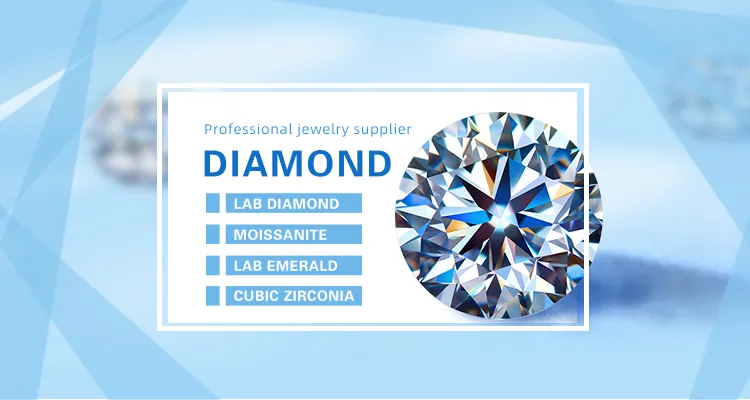 Professional jewelry supplier

DIAMOND

LAB DIAMOND

MOISSANITE

LAB EMERALD

CUBIC ZIRCONIA